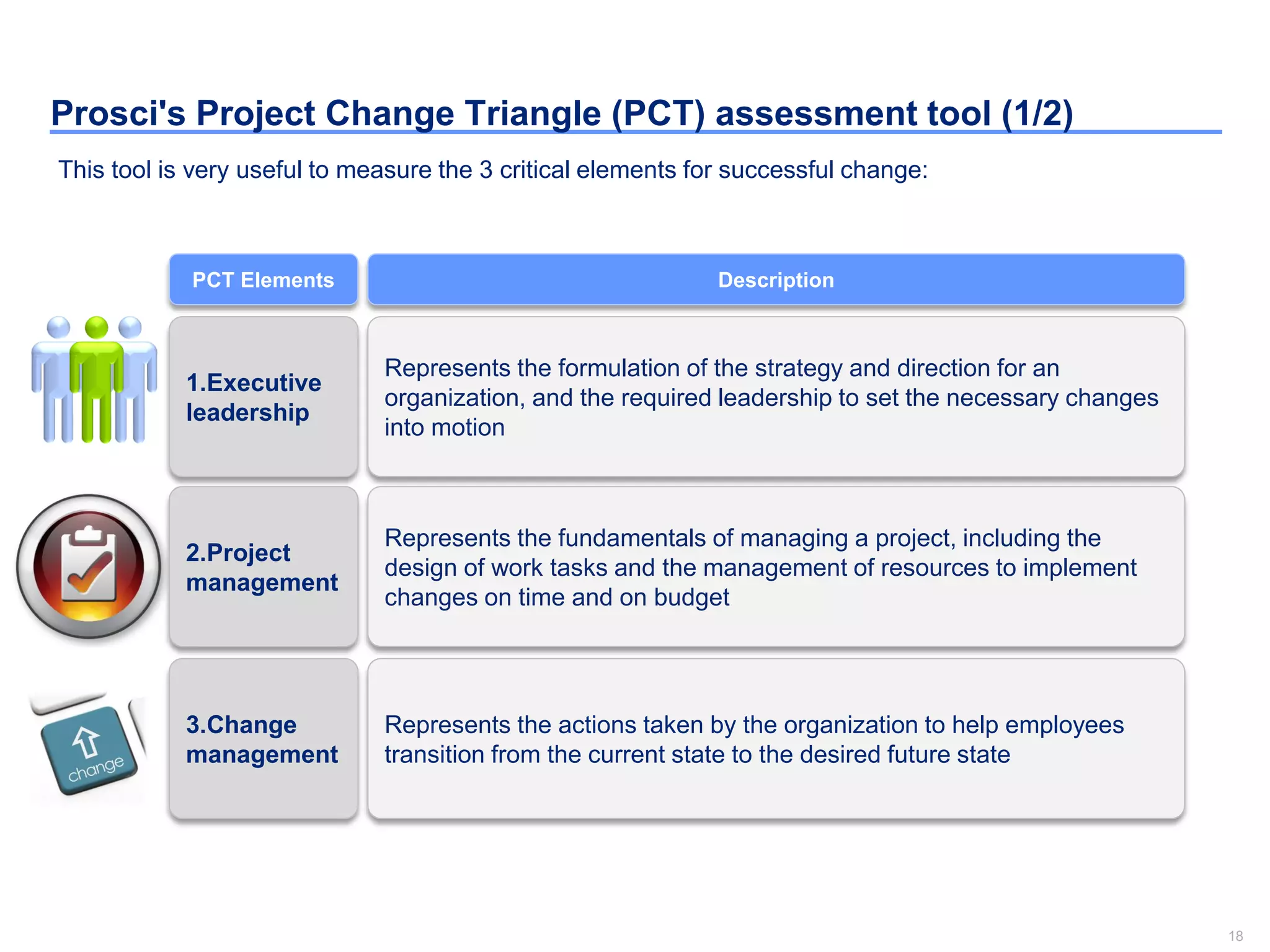 Prosci's Project Change Triangle (PCT) assessment tool (1/2)

This tool is very useful to measure the 3 critical elements for successful change:

| PCT Elements | Description |
|---|---|
| 1.Executive leadership | Represents the formulation of the strategy and direction for an organization, and the required leadership to set the necessary changes into motion |
| 2.Project management | Represents the fundamentals of managing a project, including the design of work tasks and the management of resources to implement changes on time and on budget |
| 3.Change management | Represents the actions taken by the organization to help employees transition from the current state to the desired future state |

change

18